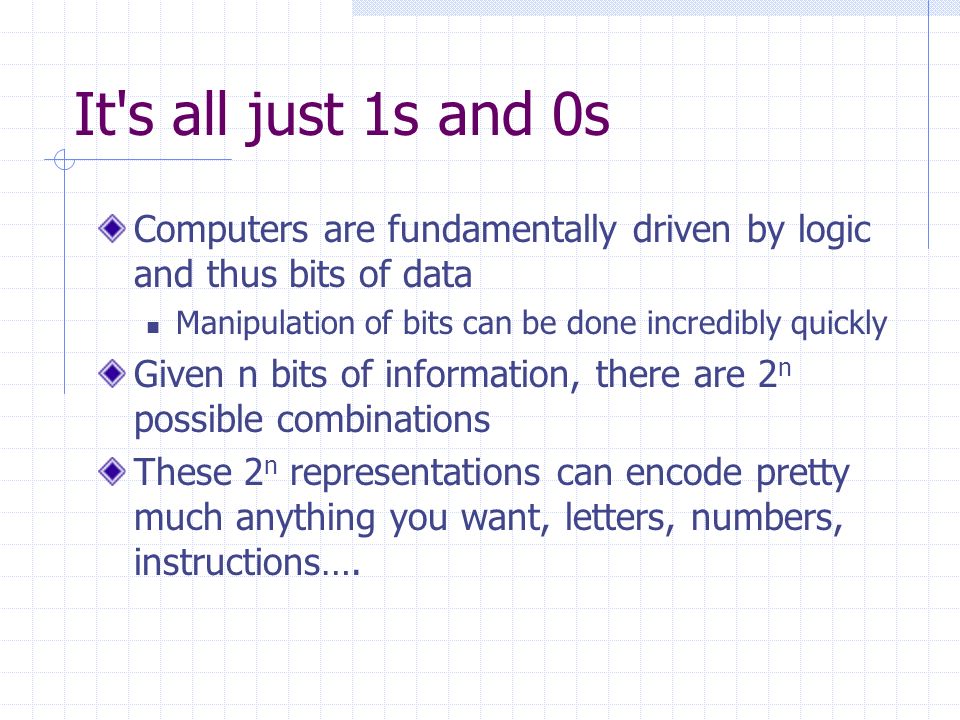 It's all just 1s and 0s

Computers are fundamentally driven by logic and thus bits of data

Manipulation of bits can be done incredibly quickly

Given n bits of information, there are $2^n$ possible combinations

These $2^n$ representations can encode pretty much anything you want, letters, numbers, instructions….